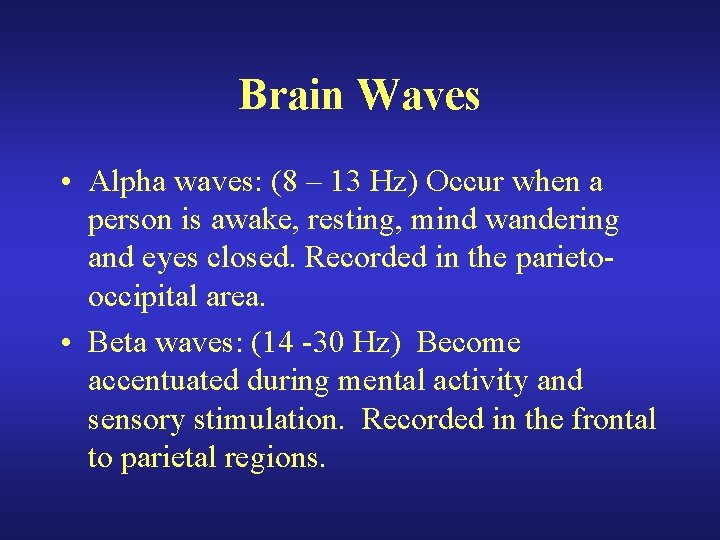 Brain Waves

• Alpha waves: (8 – 13 Hz) Occur when a person is awake, resting, mind wandering and eyes closed. Recorded in the parieto-occipital area.

• Beta waves: (14 -30 Hz) Become accentuated during mental activity and sensory stimulation. Recorded in the frontal to parietal regions.